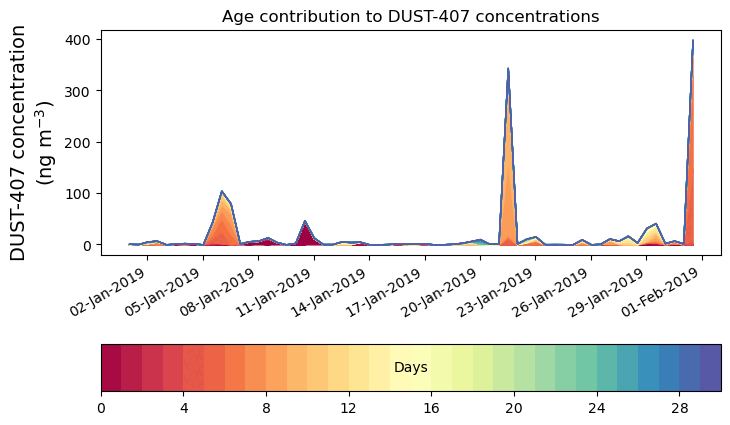 Age contribution to DUST-407 concentrations

DUST-407 concentration (ng m$^{-3}$)

400
300
200
100
0

02-Jan-2019
05-Jan-2019
08-Jan-2019
11-Jan-2019
14-Jan-2019
17-Jan-2019
20-Jan-2019
23-Jan-2019
26-Jan-2019
29-Jan-2019
01-Feb-2019

Days

0
4
8
12
16
20
24
28